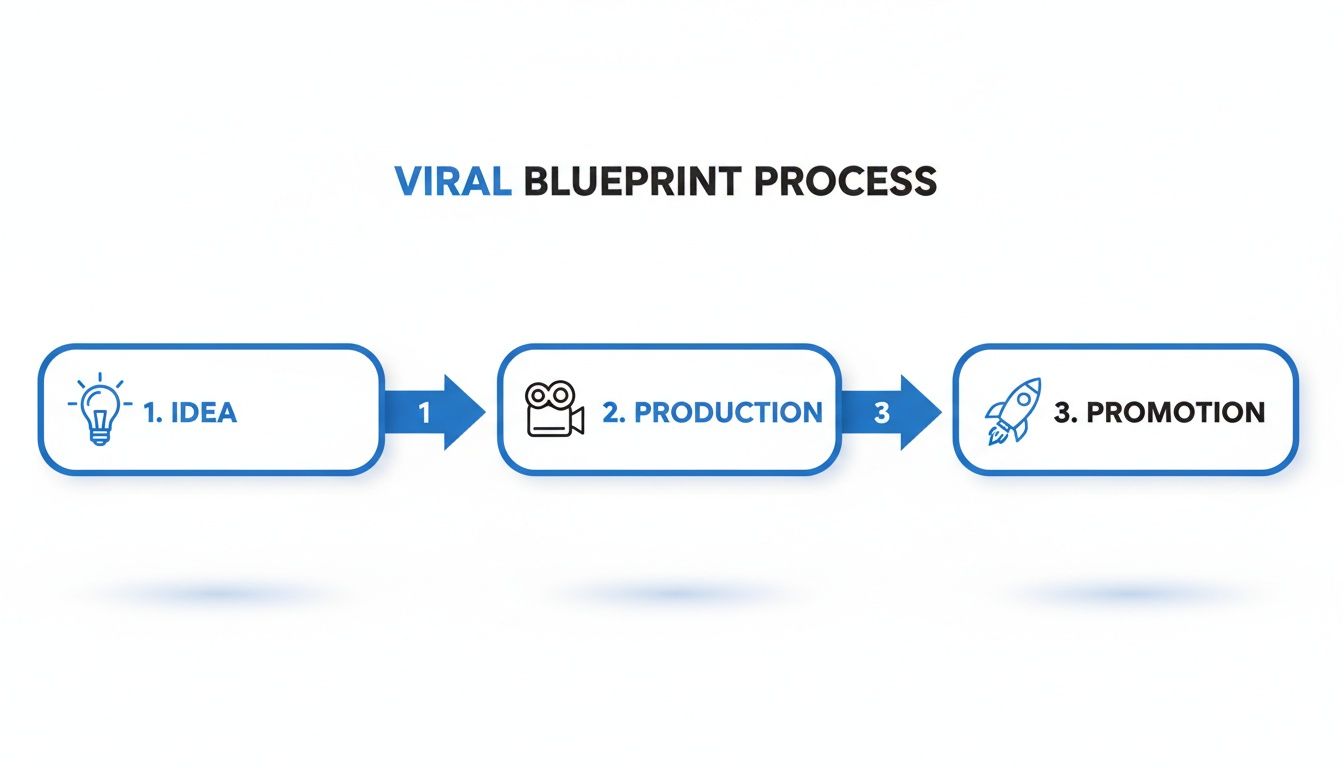 VIRAL BLUEPRINT PROCESS

1. IDEA

1

2. PRODUCTION

3

3. PROMOTION